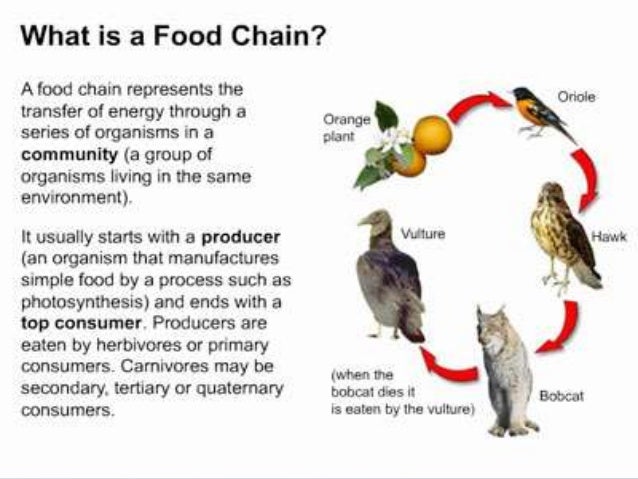 What is a Food Chain?

A food chain represents the transfer of energy through a series of organisms in a community (a group of organisms living in the same environment).

It usually starts with a producer (an organism that manufactures simple food by a process such as photosynthesis) and ends with a top consumer. Producers are eaten by herbivores or primary consumers. Carnivores may be secondary, tertiary or quaternary consumers.

Orange plant

Oriole

Hawk

Bobcat

(when the bobcat dies it is eaten by the vulture)

Vulture